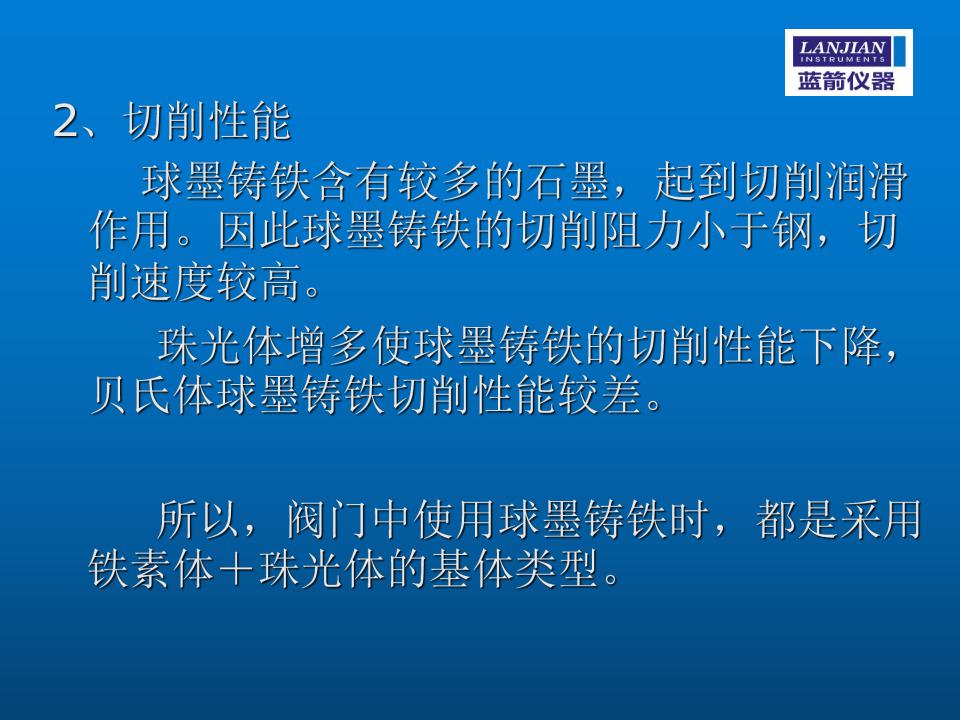 LANJIAN
INSTRUMENTS
蓝箭仪器

2、切削性能

球墨铸铁含有较多的石墨，起到切削润滑作用。因此球墨铸铁的切削阻力小于钢，切削速度较高。

珠光体增多使球墨铸铁的切削性能下降，贝氏体球墨铸铁切削性能较差。

所以，阀门中使用球墨铸铁时，都是采用铁素体＋珠光体的基体类型。